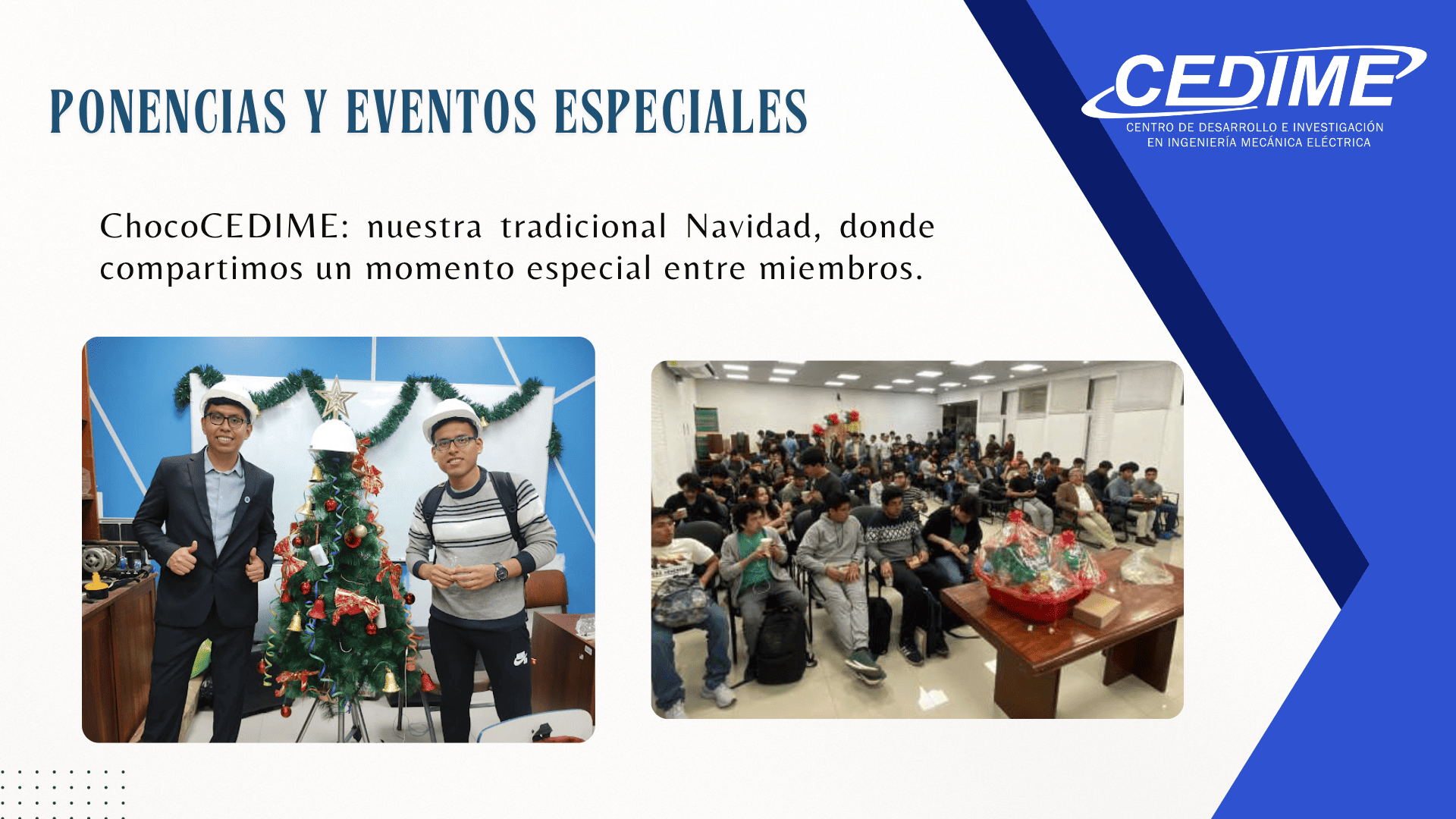 PONENCIAS Y EVENTOS ESPECIALES

CEDIME
CENTRO DE DESARROLLO E INVESTIGACIÓN EN INGENIERÍA MECÁNICA ELÉCTRICA

ChocoCEDIME: nuestra tradicional Navidad, donde compartimos un momento especial entre miembros.